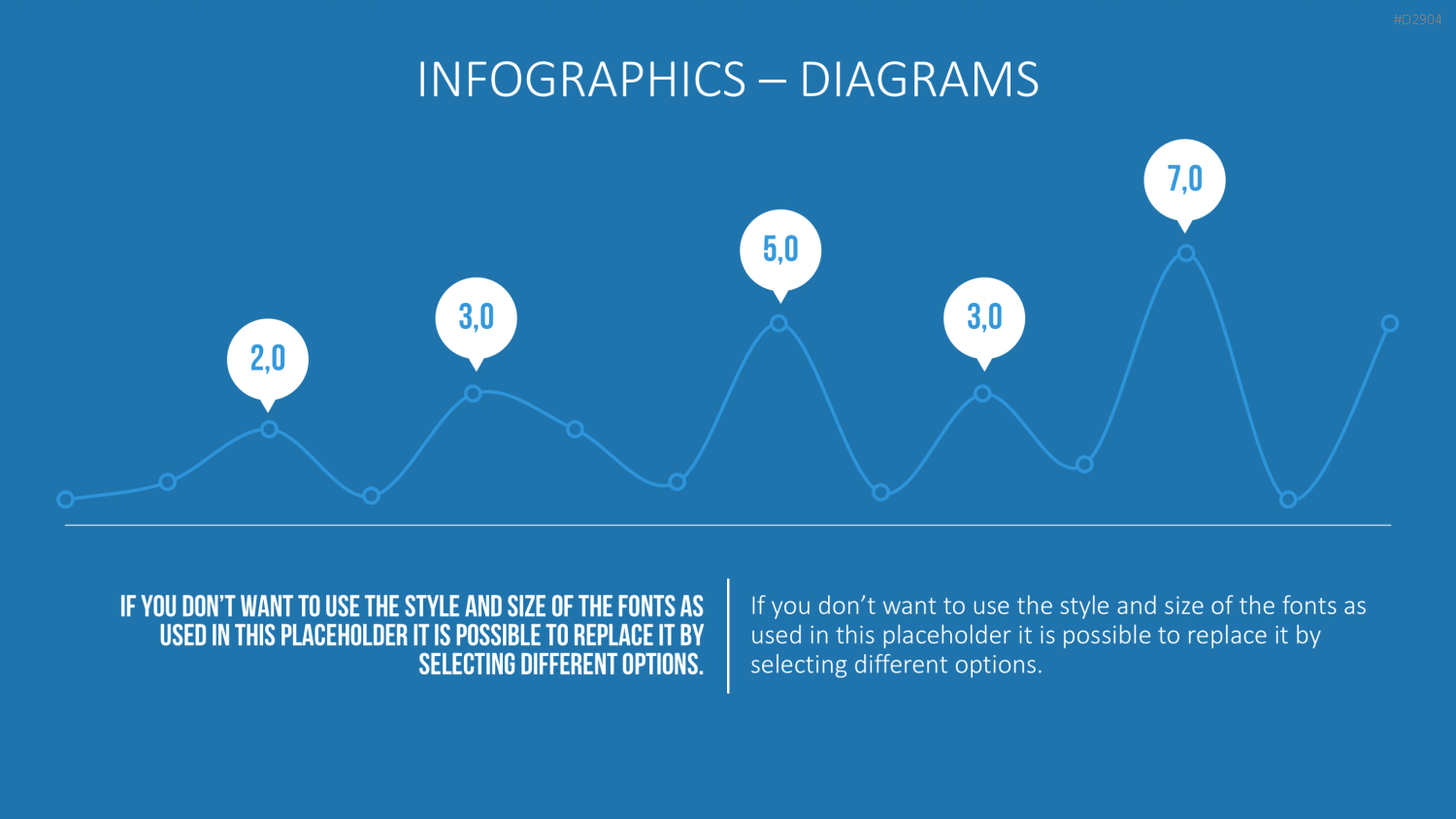 #D2904

INFOGRAPHICS – DIAGRAMS

2,0

3,0

5,0

3,0

7,0

IF YOU DON'T WANT TO USE THE STYLE AND SIZE OF THE FONTS AS USED IN THIS PLACEHOLDER IT IS POSSIBLE TO REPLACE IT BY SELECTING DIFFERENT OPTIONS.

If you don't want to use the style and size of the fonts as used in this placeholder it is possible to replace it by selecting different options.